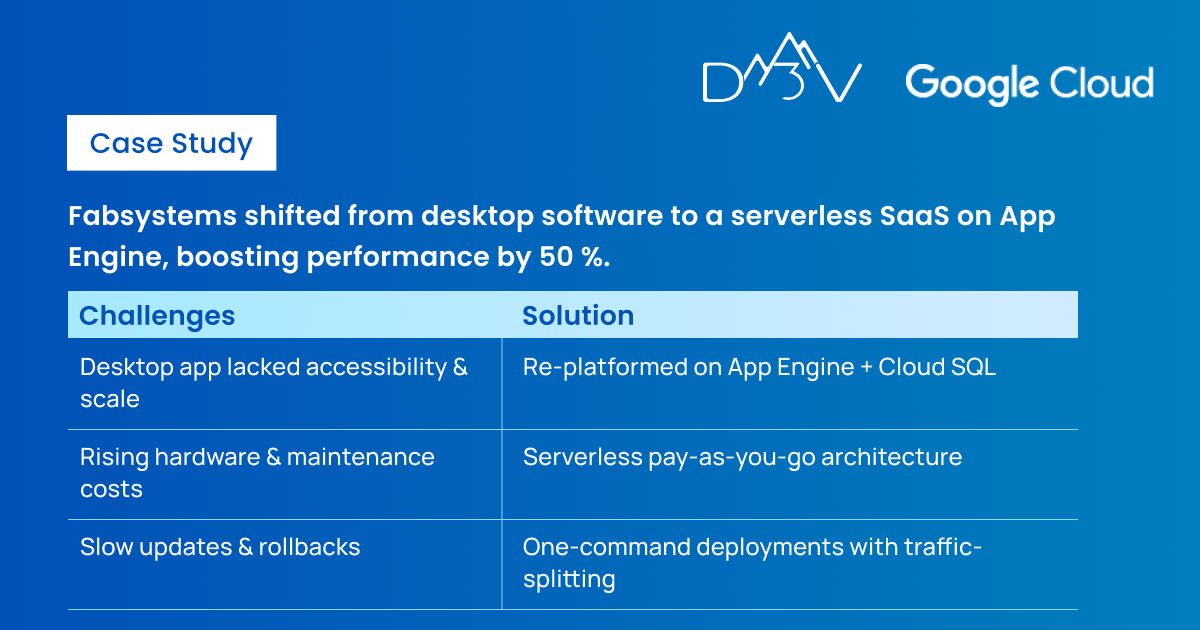 D3V Google Cloud

Case Study

Fabsystems shifted from desktop software to a serverless SaaS on App Engine, boosting performance by 50 %.

| Challenges | Solution |
|---|---|
| Desktop app lacked accessibility & scale | Re-platformed on App Engine + Cloud SQL |
| Rising hardware & maintenance costs | Serverless pay-as-you-go architecture |
| Slow updates & rollbacks | One-command deployments with traffic-splitting |